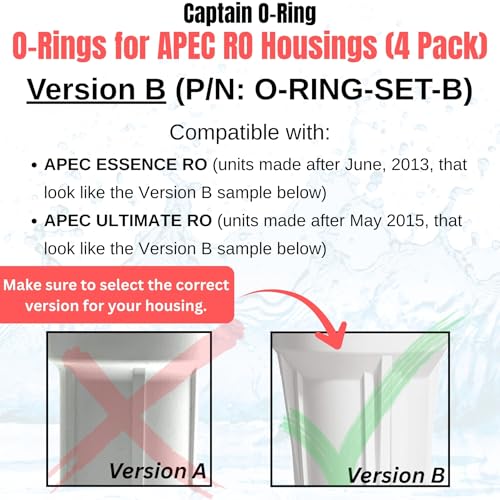 Captain O-Ring
O-Rings for APEC RO Housings (4 Pack)
Version B (P/N: O-RING-SET-B)

Compatible with:

• APEC ESSENCE RO (units made after June, 2013, that look like the Version B sample below)
• APEC ULTIMATE RO (units made after May 2015, that look like the Version B sample below)

Make sure to select the correct version for your housing.

Version A

Version B